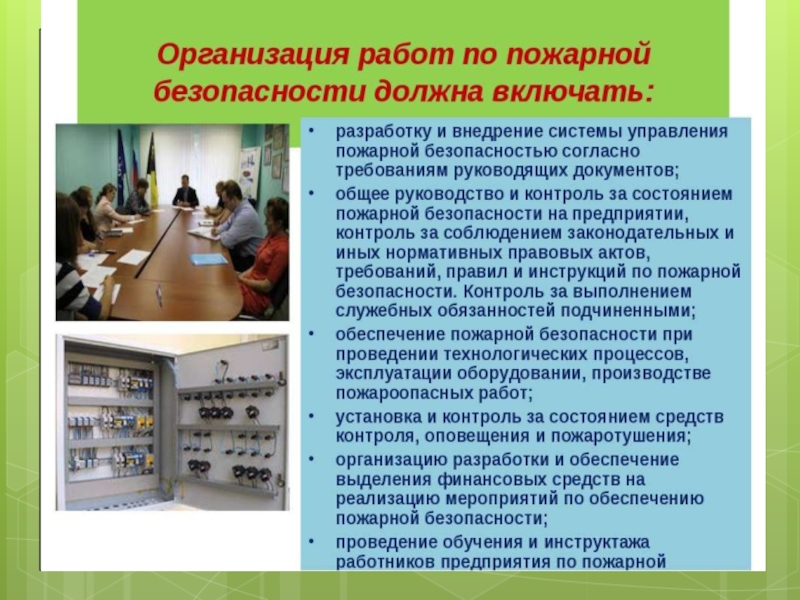 Организация работ по пожарной безопасности должна включать:

• разработку и внедрение системы управления пожарной безопасностью согласно требованиям руководящих документов;
• общее руководство и контроль за состоянием пожарной безопасности на предприятии, контроль за соблюдением законодательных и иных нормативных правовых актов, требований, правил и инструкций по пожарной безопасности. Контроль за выполнением служебных обязанностей подчиненными;
• обеспечение пожарной безопасности при проведении технологических процессов, эксплуатации оборудовании, производстве пожароопасных работ;
• установка и контроль за состоянием средств контроля, оповещения и пожаротушения;
• организацию разработки и обеспечение выделения финансовых средств на реализацию мероприятий по обеспечению пожарной безопасности;
• проведение обучения и инструктажа работников предприятия по пожарной